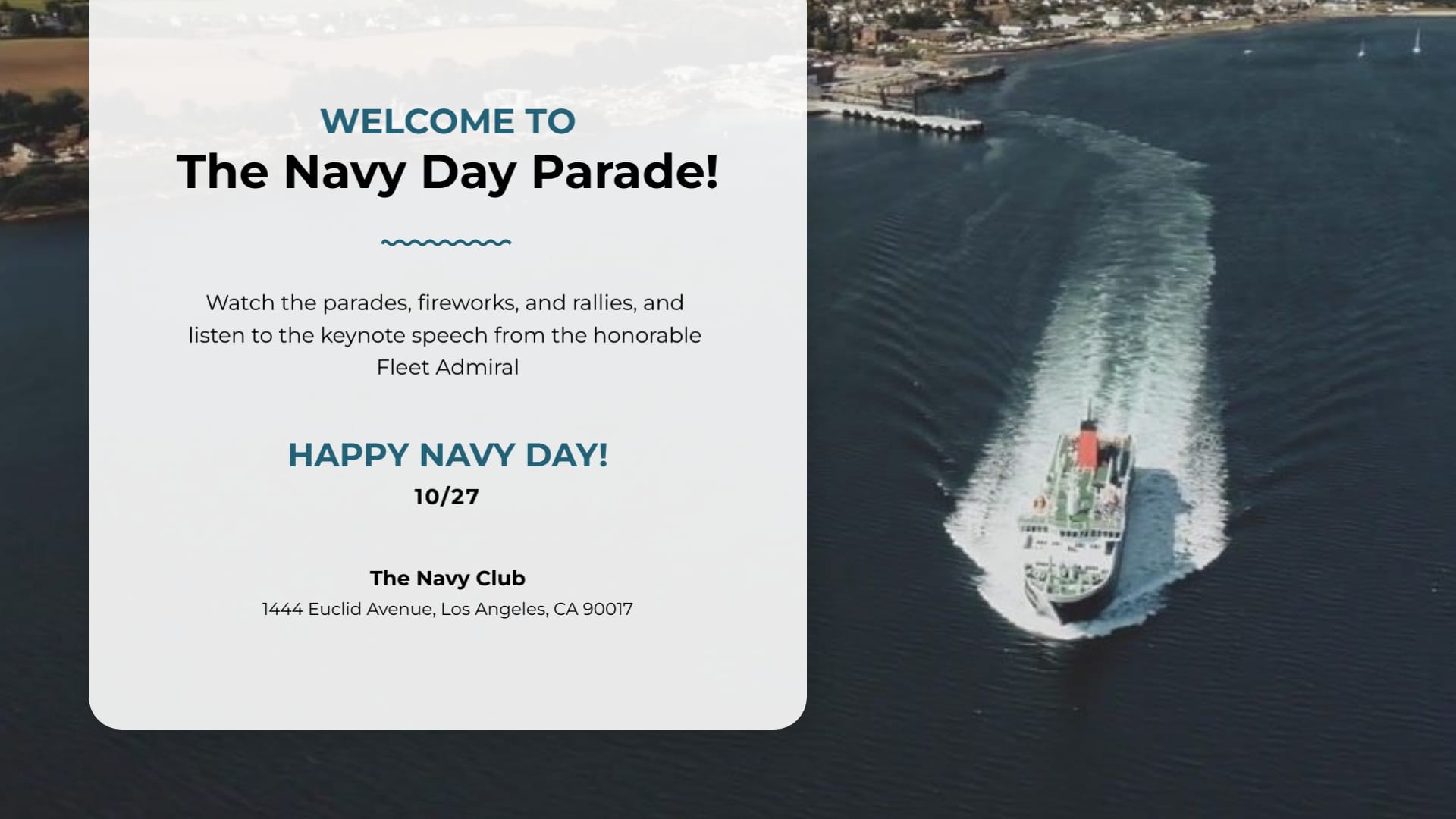 WELCOME TO
The Navy Day Parade!

Watch the parades, fireworks, and rallies, and listen to the keynote speech from the honorable Fleet Admiral

HAPPY NAVY DAY!
10/27

The Navy Club
1444 Euclid Avenue, Los Angeles, CA 90017